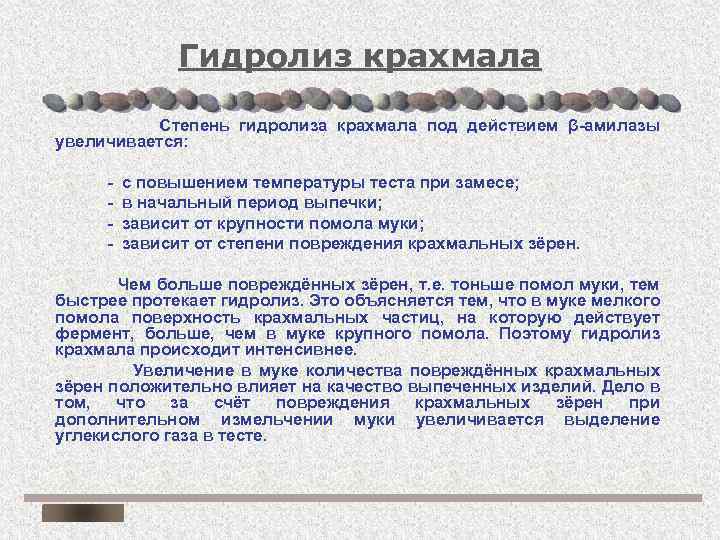 Гидролиз крахмала

Степень гидролиза крахмала под действием β-амилазы увеличивается:

- с повышением температуры теста при замесе;
- в начальный период выпечки;
- зависит от крупности помола муки;
- зависит от степени повреждения крахмальных зёрен.

Чем больше повреждённых зёрен, т.е. тоньше помол муки, тем быстрее протекает гидролиз. Это объясняется тем, что в муке мелкого помола поверхность крахмальных частиц, на которую действует фермент, больше, чем в муке крупного помола. Поэтому гидролиз крахмала происходит интенсивнее.

Увеличение в муке количества повреждённых крахмальных зёрен положительно влияет на качество выпеченных изделий. Дело в том, что за счёт повреждения крахмальных зёрен при дополнительном измельчении муки увеличивается выделение углекислого газа в тесте.